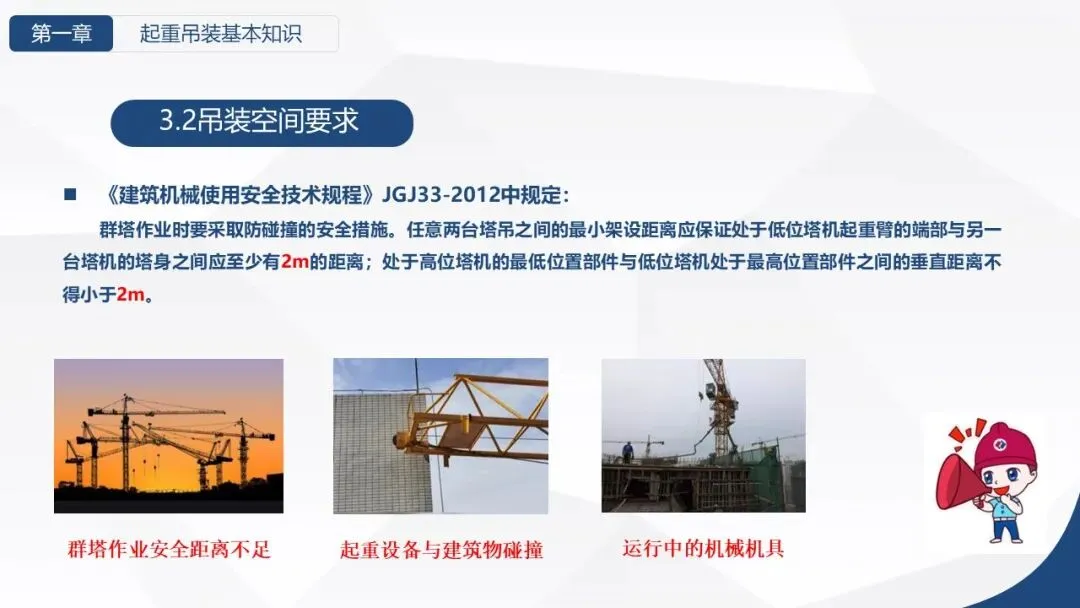 第一章 起重吊装基本知识

3.2吊装空间要求

■ 《建筑机械使用安全技术规程》JGJ33-2012中规定：

群塔作业时要采取防碰撞的安全措施。任意两台塔吊之间的最小架设距离应保证处于低位塔机起重臂的端部与另一台塔机的塔身之间应至少有2m的距离；处于高位塔机的最低位置部件与低位塔机处于最高位置部件之间的垂直距离不得小于2m。

群塔作业安全距离不足

起重设备与建筑物碰撞

运行中的机械机具